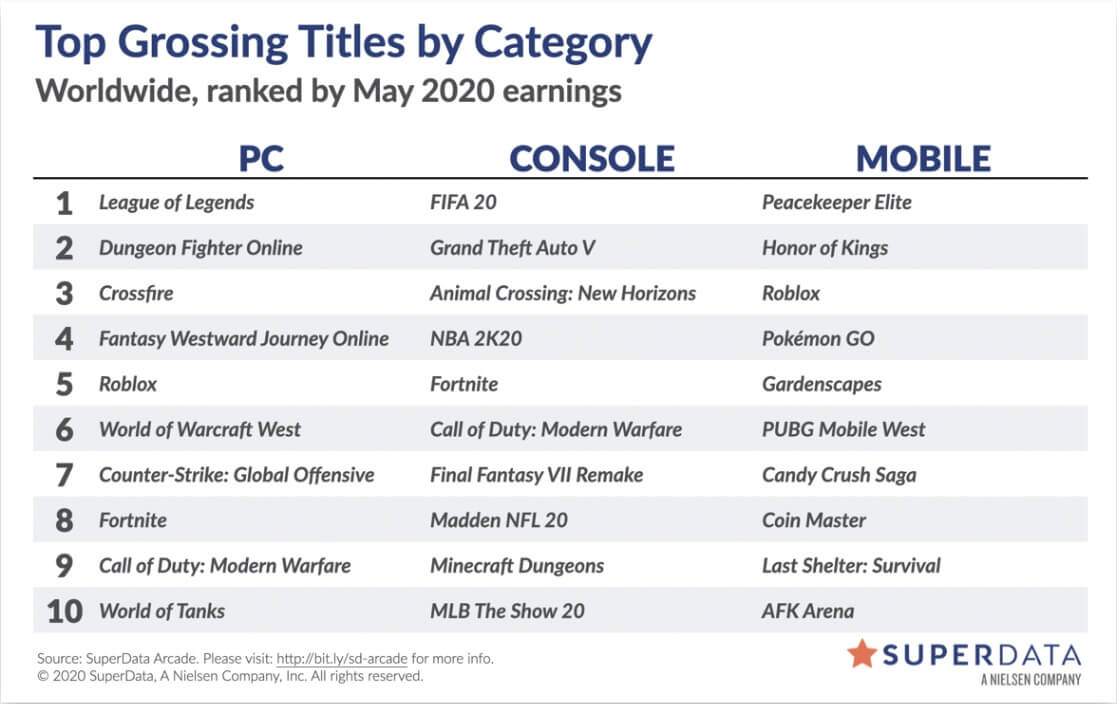 Top Grossing Titles by Category
Worldwide, ranked by May 2020 earnings

| | PC | CONSOLE | MOBILE |
|---|---|---|---|
| 1 | League of Legends | FIFA 20 | Peacekeeper Elite |
| 2 | Dungeon Fighter Online | Grand Theft Auto V | Honor of Kings |
| 3 | Crossfire | Animal Crossing: New Horizons | Roblox |
| 4 | Fantasy Westward Journey Online | NBA 2K20 | Pokémon GO |
| 5 | Roblox | Fortnite | Gardenscapes |
| 6 | World of Warcraft West | Call of Duty: Modern Warfare | PUBG Mobile West |
| 7 | Counter-Strike: Global Offensive | Final Fantasy VII Remake | Candy Crush Saga |
| 8 | Fortnite | Madden NFL 20 | Coin Master |
| 9 | Call of Duty: Modern Warfare | Minecraft Dungeons | Last Shelter: Survival |
| 10 | World of Tanks | MLB The Show 20 | AFK Arena |

Source: SuperData Arcade. Please visit: http://bit.ly/sd-arcade for more info.
© 2020 SuperData, A Nielsen Company, Inc. All rights reserved.

SUPERDATA
A NIELSEN COMPANY